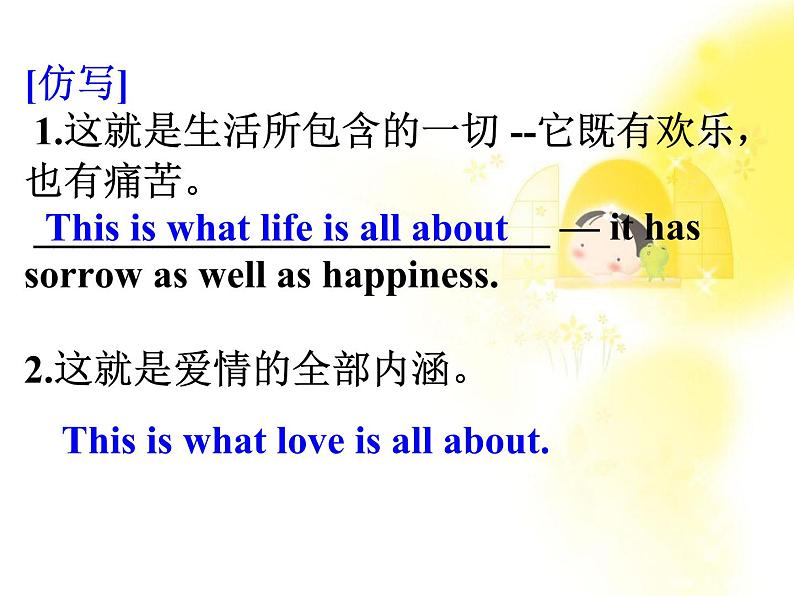 [仿写]

1.这就是生活所包含的一切 --它既有欢乐，也有痛苦。

This is what life is all about — it has sorrow as well as happiness.

2.这就是爱情的全部内涵。

This is what love is all about.